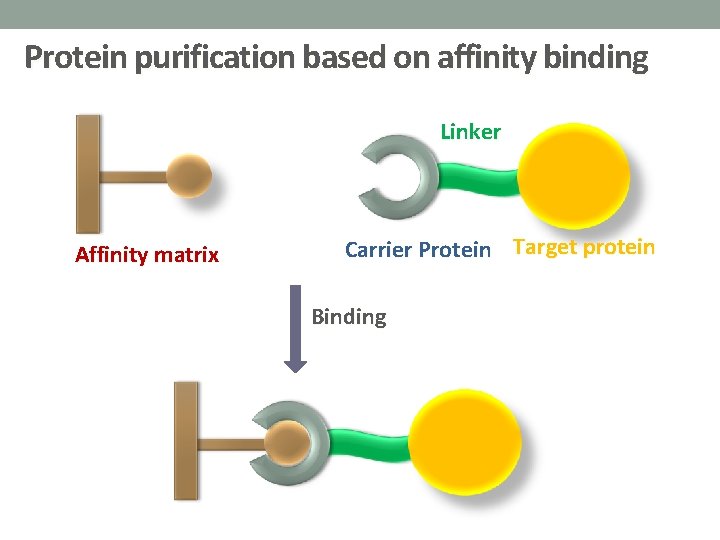 Protein purification based on affinity binding

Linker

Affinity matrix

Carrier Protein

Target protein

Binding